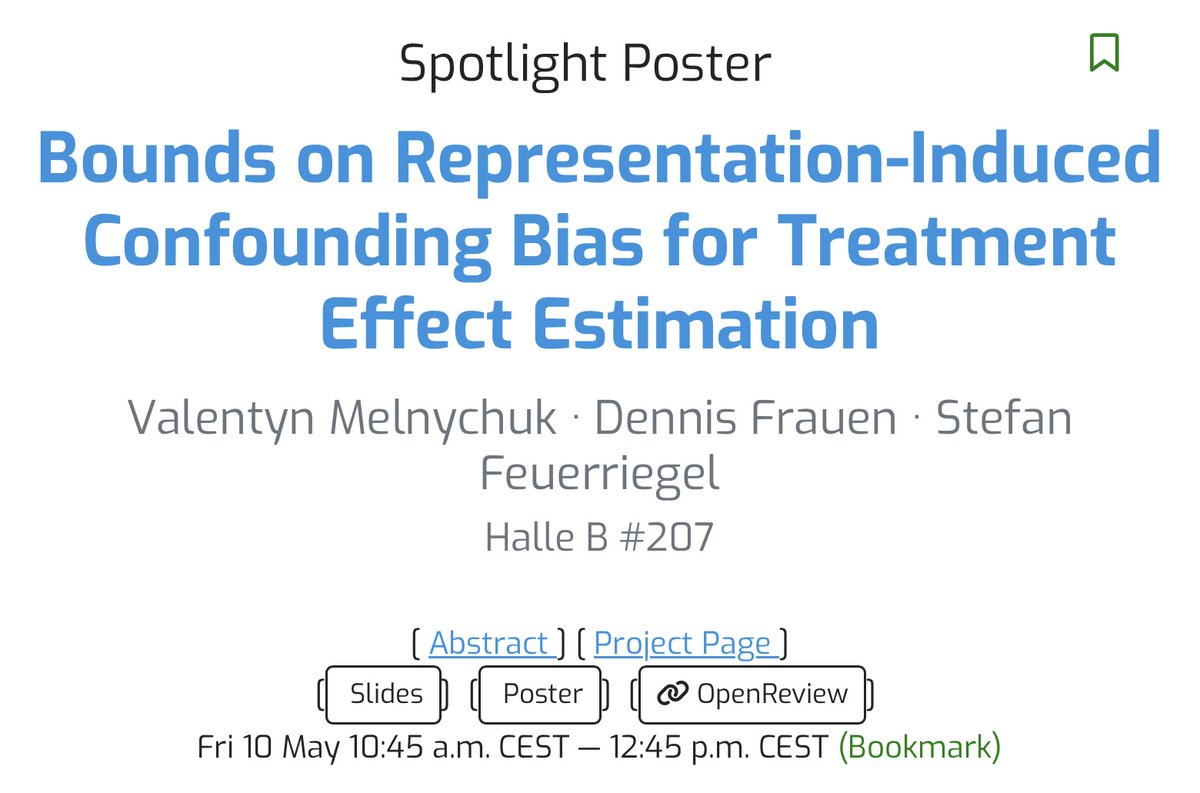 Spotlight Poster

Bounds on Representation-Induced Confounding Bias for Treatment Effect Estimation

Valentyn Melnychuk · Dennis Frauen · Stefan Feuerriegel

Halle B #207

[ Abstract ] [ Project Page ]

[ Slides ] [ Poster ] [ OpenReview ]

Fri 10 May 10:45 a.m. CEST — 12:45 p.m. CEST (Bookmark)